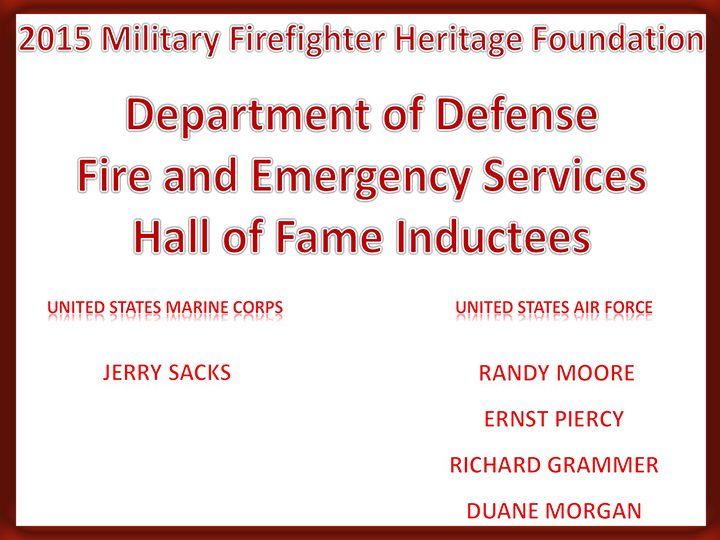 2015 Military Firefighter Heritage Foundation

Department of Defense
Fire and Emergency Services
Hall of Fame Inductees

UNITED STATES MARINE CORPS

JERRY SACKS

UNITED STATES AIR FORCE

RANDY MOORE

ERNST PIERCY

RICHARD GRAMMER

DUANE MORGAN